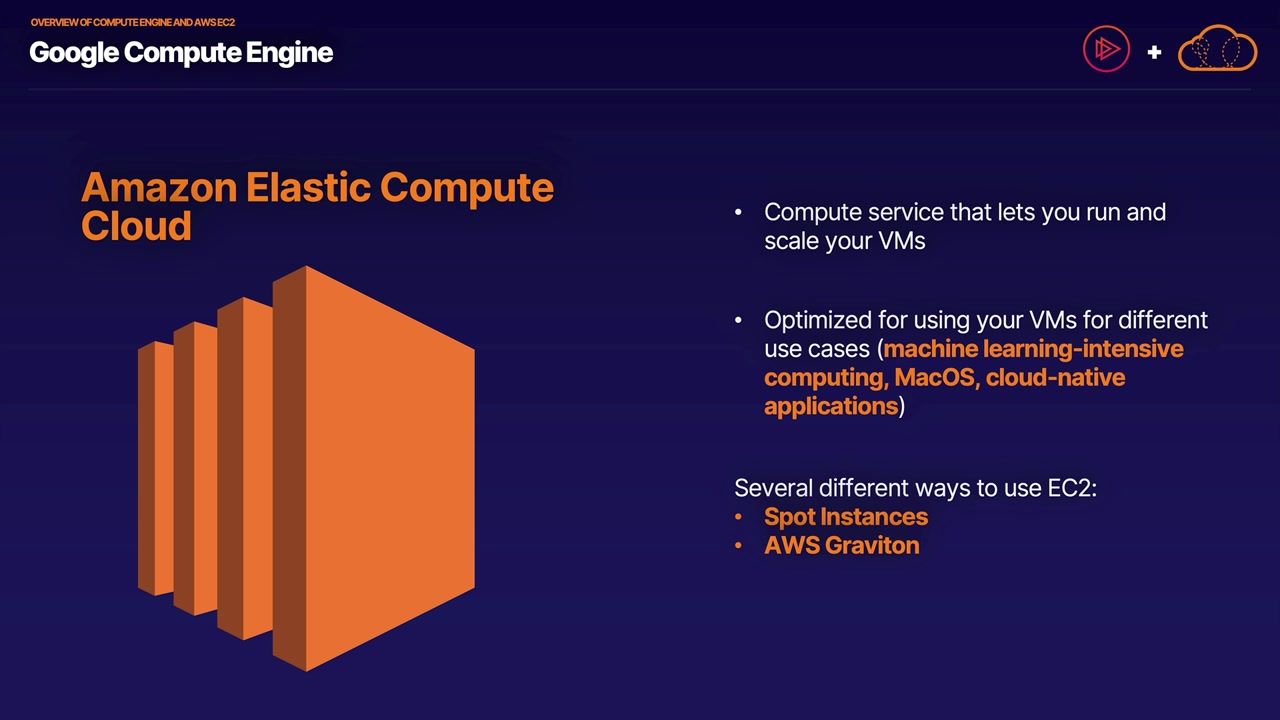 OVERVIEW OF COMPUTE ENGINE AND AWS EC2

Google Compute Engine

+

Amazon Elastic Compute Cloud

• Compute service that lets you run and scale your VMs

• Optimized for using your VMs for different use cases (machine learning-intensive computing, MacOS, cloud-native applications)

Several different ways to use EC2:
• Spot Instances
• AWS Graviton